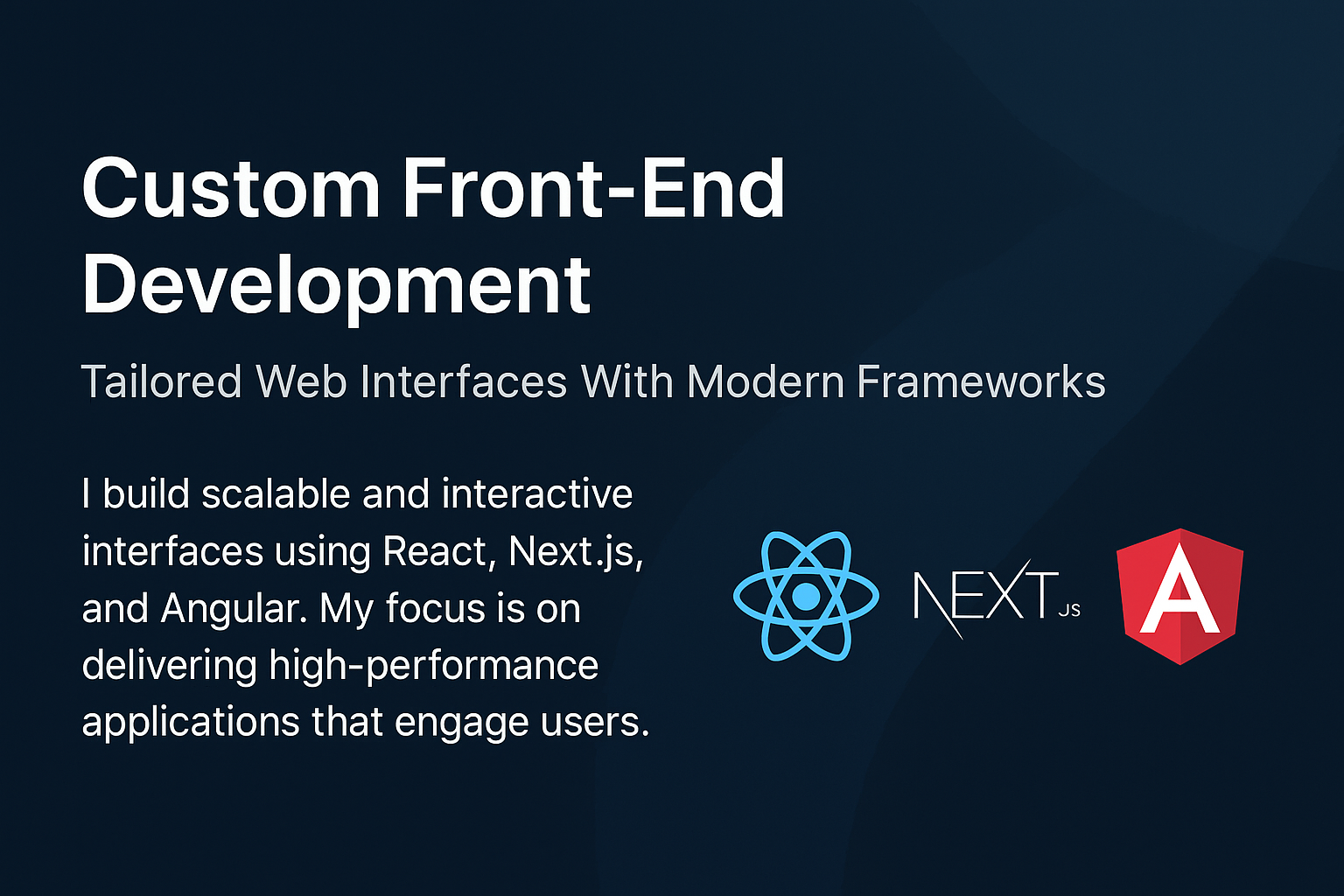 Custom Front-End Development

Tailored Web Interfaces With Modern Frameworks

I build scalable and interactive interfaces using React, Next.js, and Angular. My focus is on delivering high-performance applications that engage users.

NEXT.JS

A